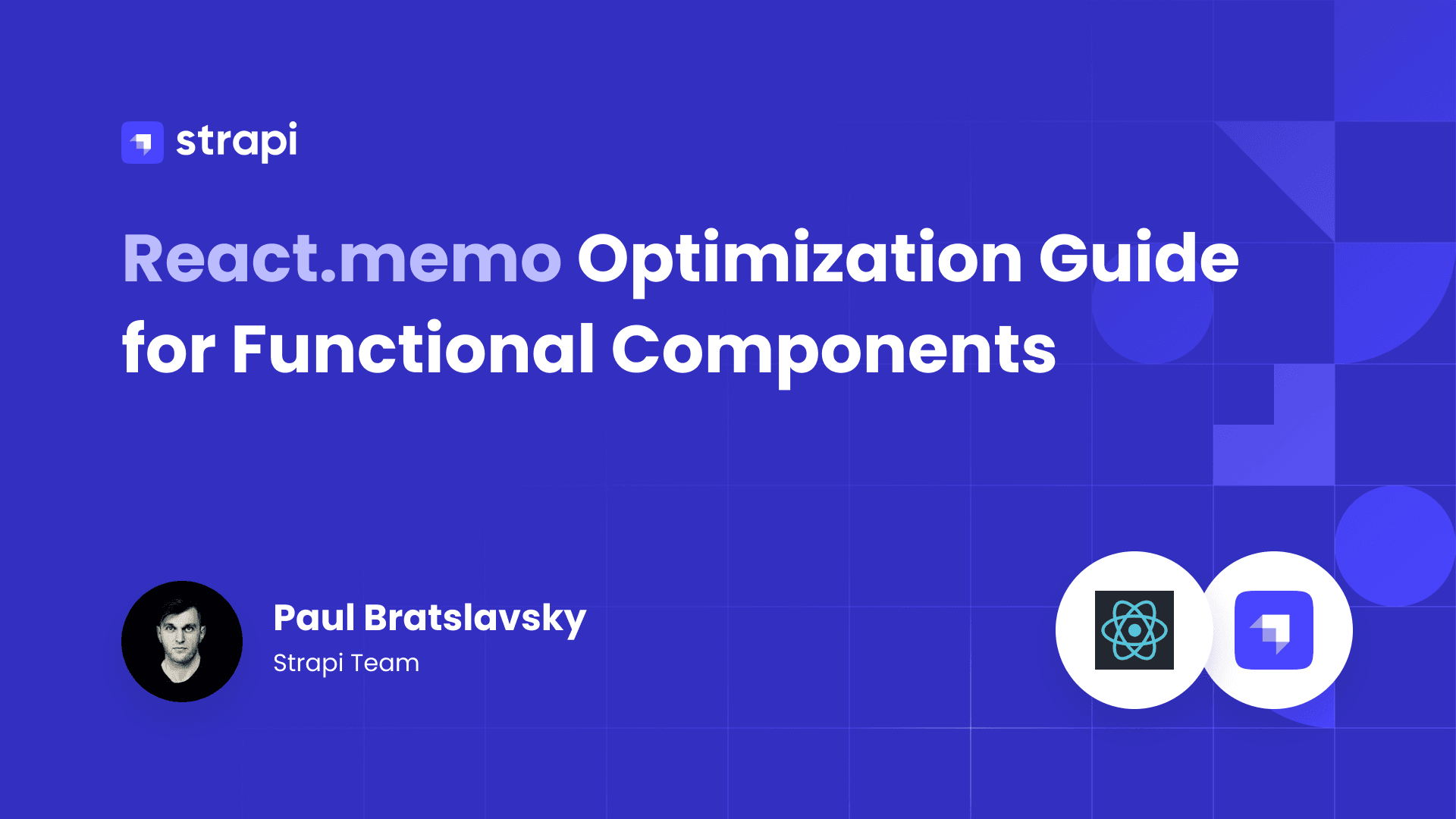 strapi

React.memo Optimization Guide for Functional Components

Paul Bratslavsky
Strapi Team